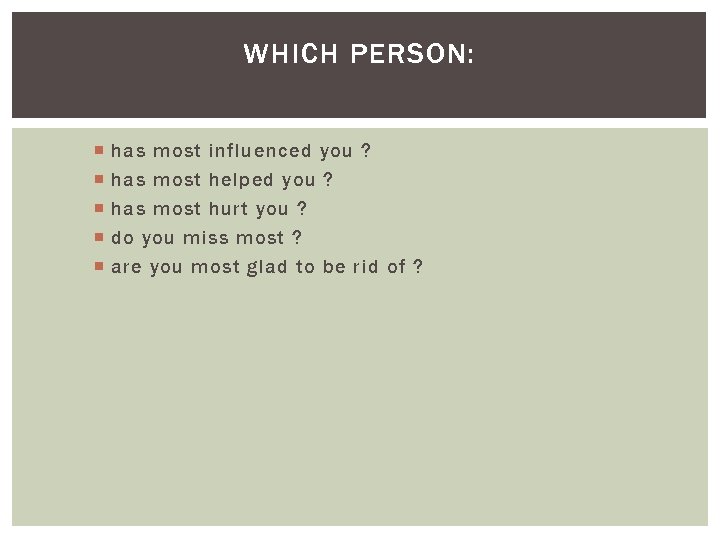 WHICH PERSON:

- has most influenced you ?
- has most helped you ?
- has most hurt you ?
- do you miss most ?
- are you most glad to be rid of ?